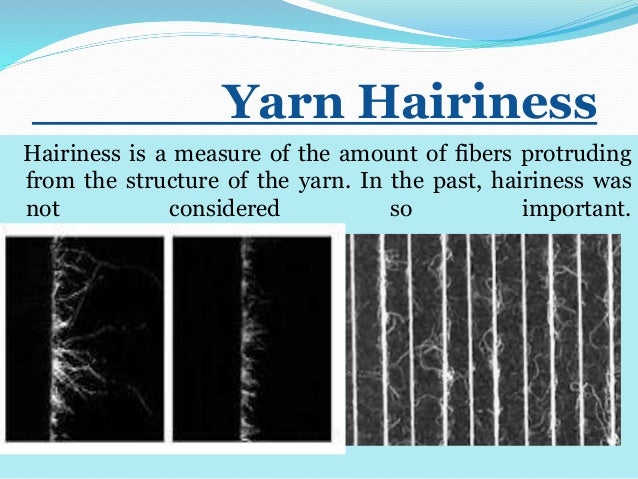 Yarn Hairiness

Hairiness is a measure of the amount of fibers protruding from the structure of the yarn. In the past, hairiness was not considered so important.